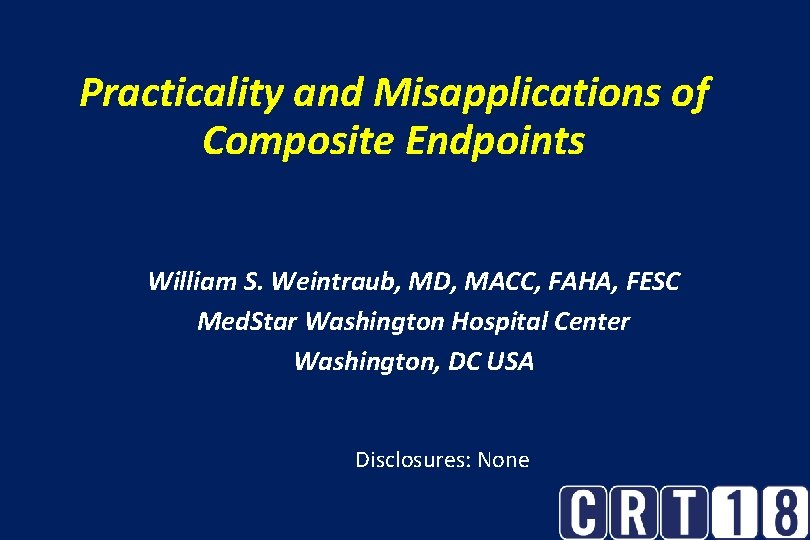 Practicality and Misapplications of Composite Endpoints

William S. Weintraub, MD, MACC, FAHA, FESC
MedStar Washington Hospital Center
Washington, DC USA

Disclosures: None

CRT18